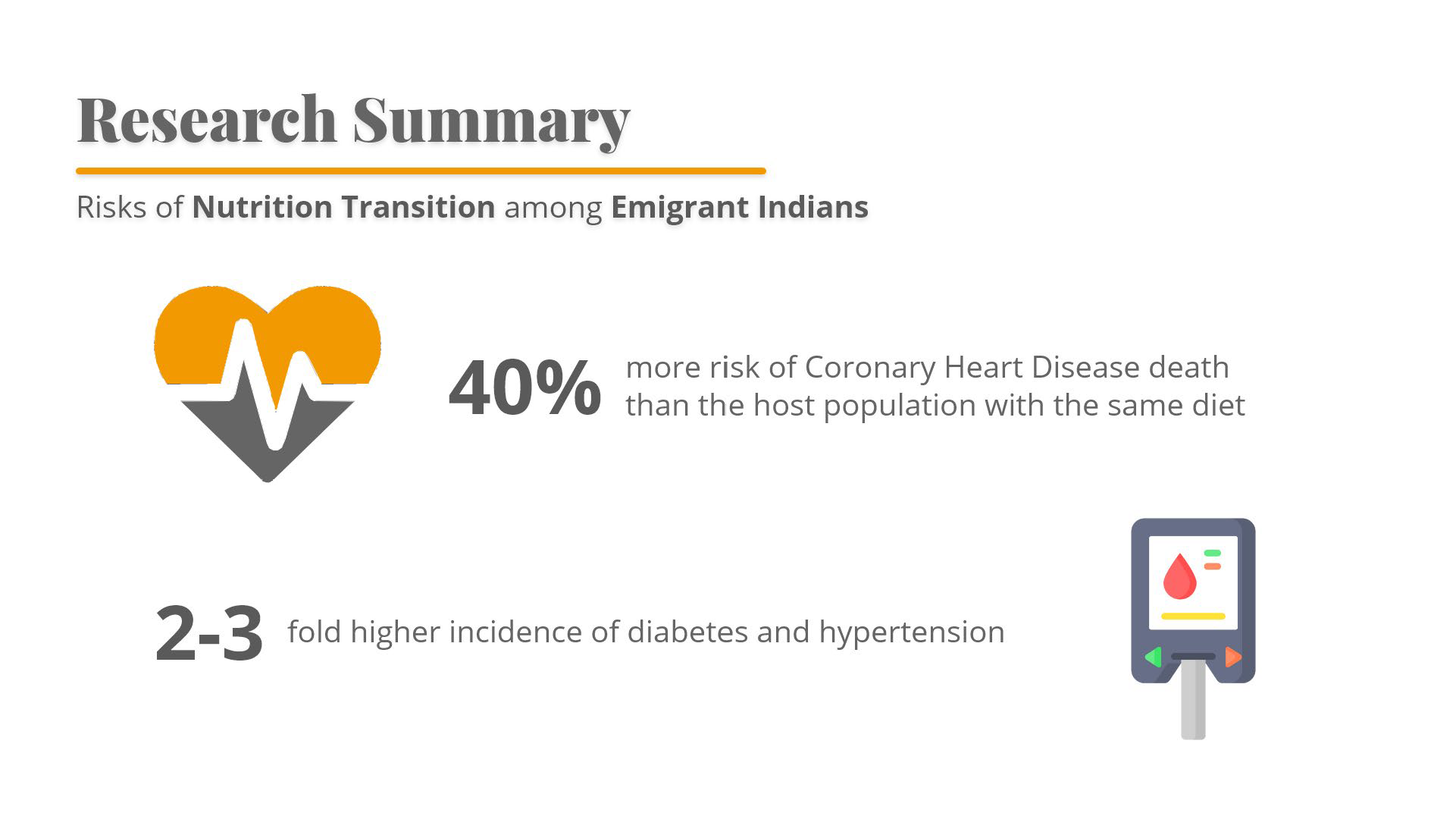 Research Summary

Risks of Nutrition Transition among Emigrant Indians

40% more risk of Coronary Heart Disease death than the host population with the same diet

2-3 fold higher incidence of diabetes and hypertension